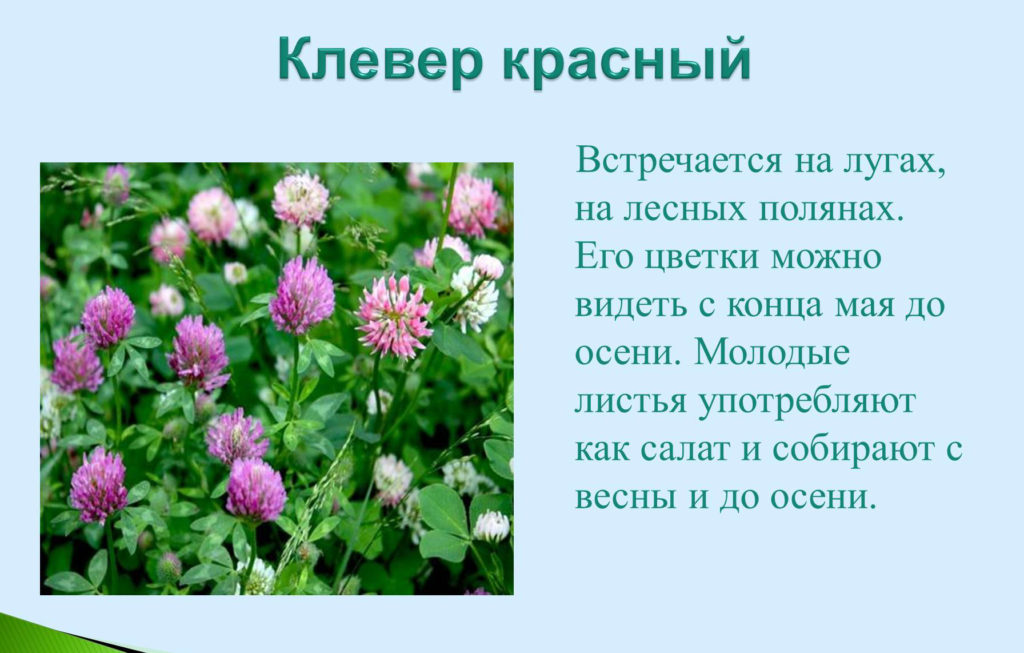 Клевер красный

Встречается на лугах, на лесных полянах. Его цветки можно видеть с конца мая до осени. Молодые листья употребляют как салат и собирают с весны и до осени.